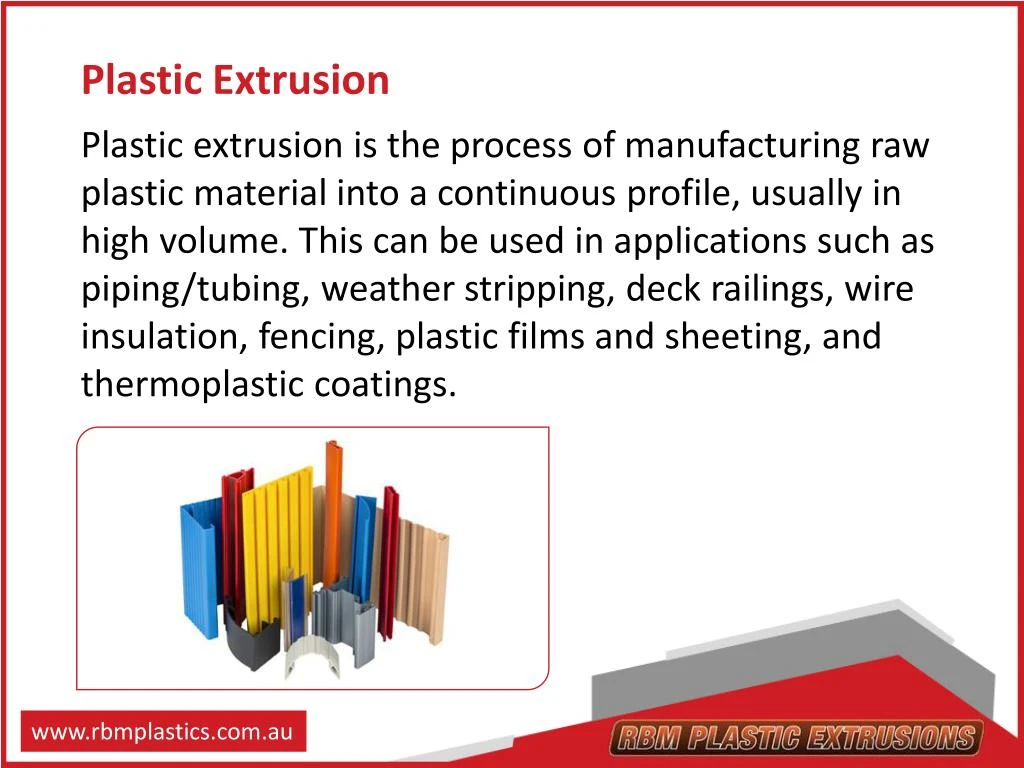 Plastic Extrusion

Plastic extrusion is the process of manufacturing raw plastic material into a continuous profile, usually in high volume. This can be used in applications such as piping/tubing, weather stripping, deck railings, wire insulation, fencing, plastic films and sheeting, and thermoplastic coatings.

www.rbmplastics.com.au

RBM PLASTIC EXTRUSIONS